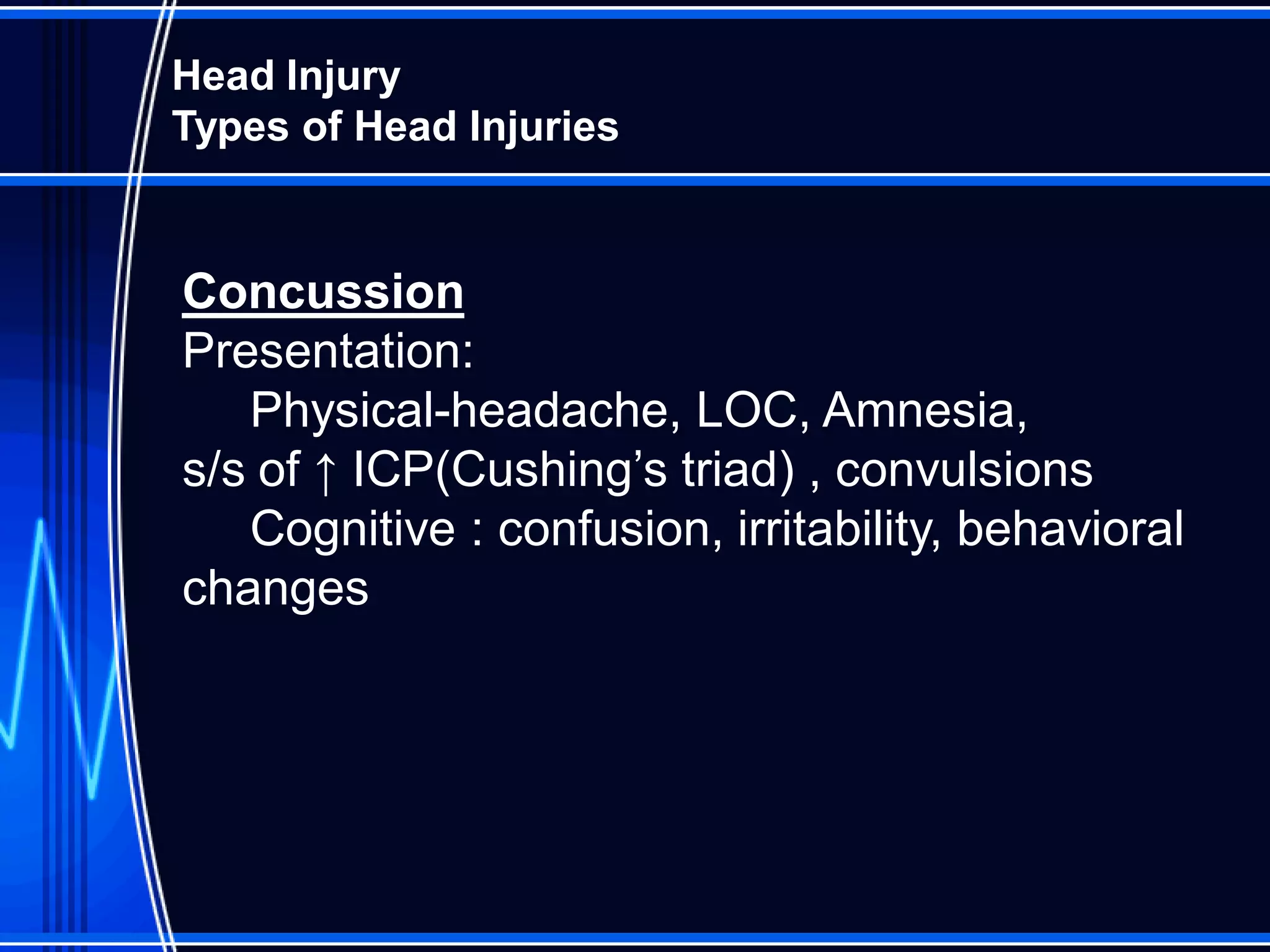 Head Injury
Types of Head Injuries

Concussion
Presentation:
Physical-headache, LOC, Amnesia, s/s of ↑ ICP(Cushing’s triad) , convulsions
Cognitive : confusion, irritability, behavioral changes